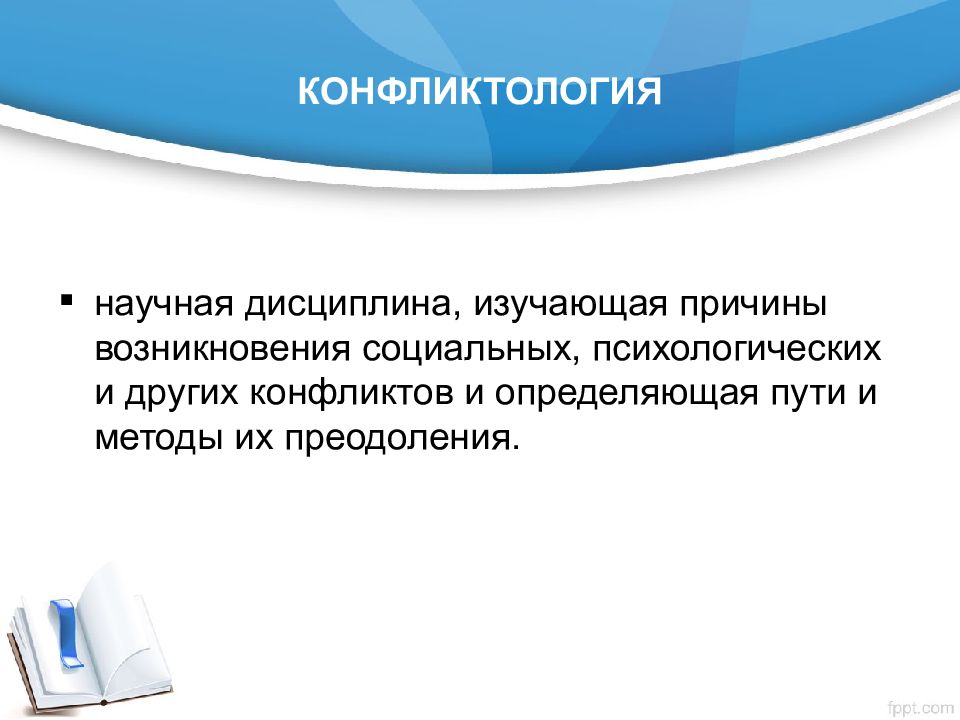 КОНФЛИКТОЛОГИЯ

▪ научная дисциплина, изучающая причины возникновения социальных, психологических и других конфликтов и определяющая пути и методы их преодоления.

fppt.com